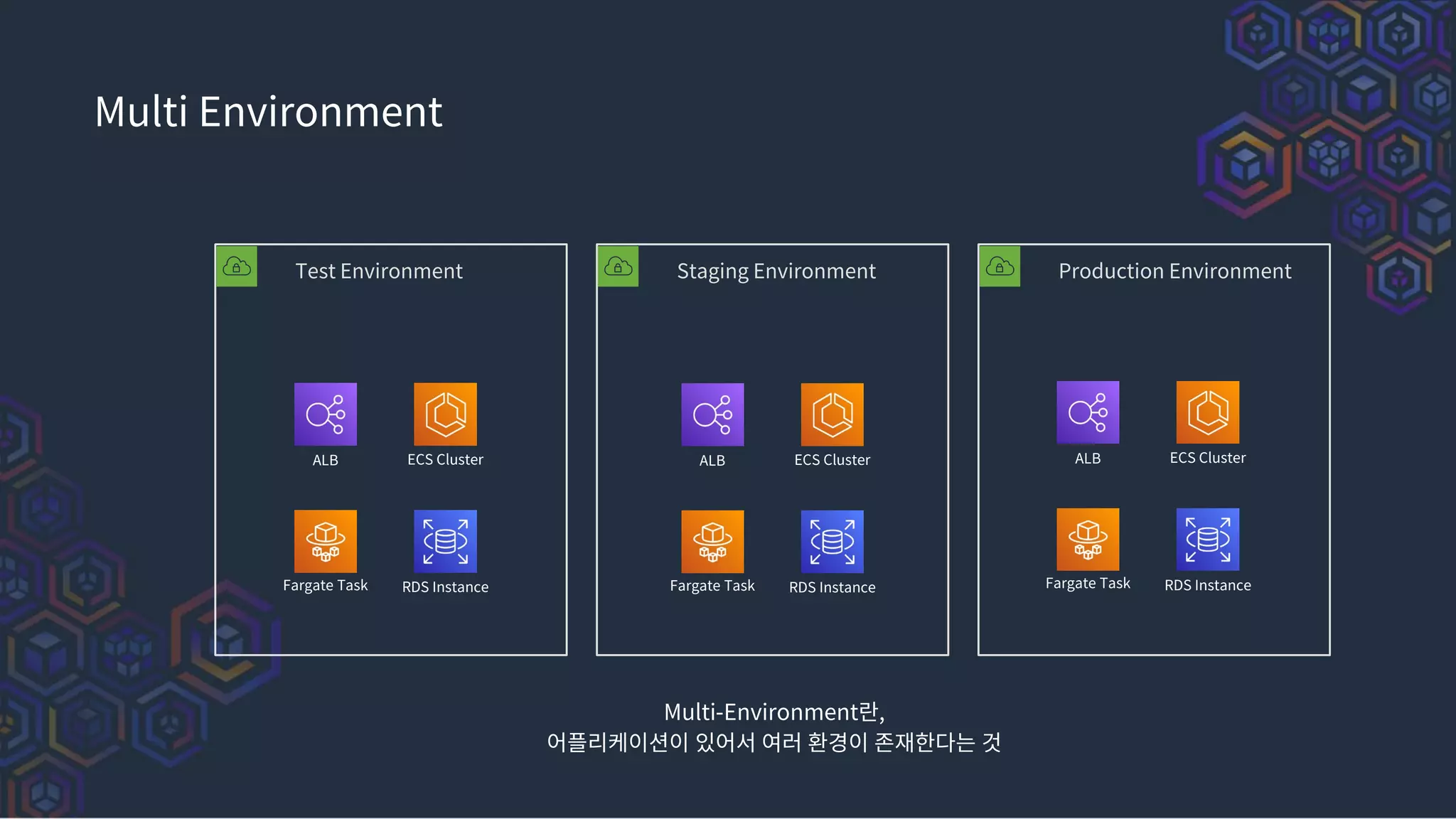 Multi Environment

Test Environment

ALB

ECS Cluster

Fargate Task

RDS Instance

Staging Environment

ALB

ECS Cluster

Fargate Task

RDS Instance

Production Environment

ALB

ECS Cluster

Fargate Task

RDS Instance

Multi-Environment란,
어플리케이션이 있어서 여러 환경이 존재한다는 것